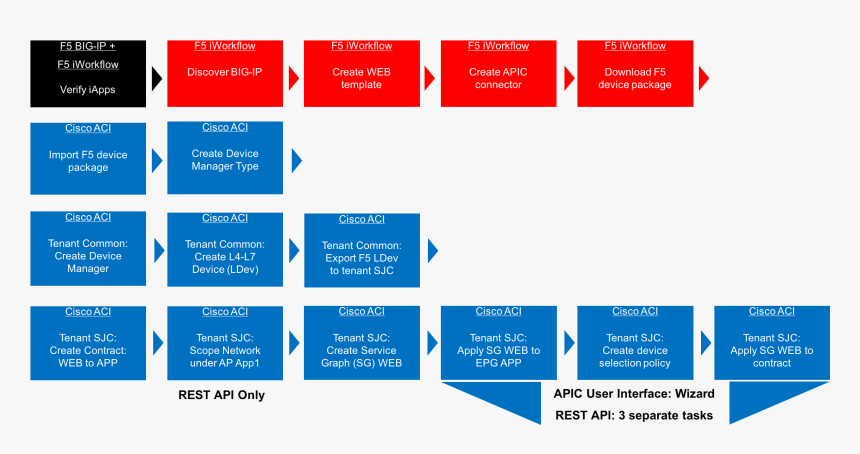 F5 BIG-IP + F5 iWorkflow

Verify iApps

F5 iWorkflow

Discover BIG-IP

F5 iWorkflow

Create WEB template

F5 iWorkflow

Create APIC connector

F5 iWorkflow

Download F5 device package

Cisco ACI

Import F5 device package

Cisco ACI

Create Device Manager Type

Cisco ACI

Tenant Common: Create Device Manager

Cisco ACI

Tenant Common: Create L4-L7 Device (LDev)

Cisco ACI

Tenant Common: Export F5 LDev to tenant SJC

Cisco ACI

Tenant SJC: Create Contract: WEB to APP

Cisco ACI

Tenant SJC: Scope Network under AP App1

Cisco ACI

Tenant SJC: Create Service Graph (SG) WEB

Cisco ACI

Tenant SJC: Apply SG WEB to EPG APP

Cisco ACI

Tenant SJC: Create device selection policy

Cisco ACI

Tenant SJC: Apply SG WEB to contract

REST API Only

APIC User Interface: Wizard

REST API: 3 separate tasks